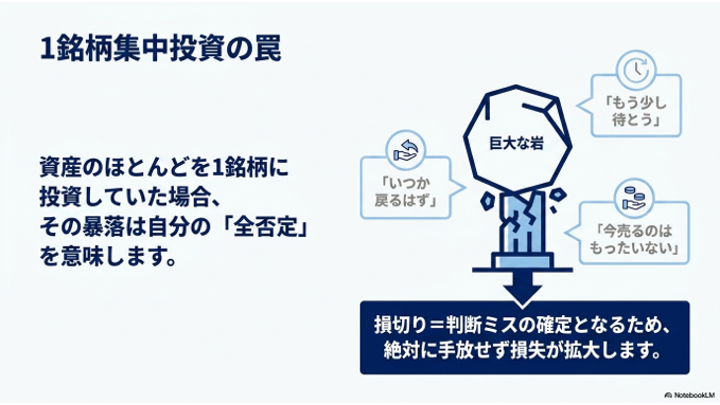 1銘柄集中投資の罠

資産のほとんどを1銘柄に投資していた場合、その暴落は自分の「全否定」を意味します。

「もう少し待とう」

巨大な岩

「いつか戻るはず」

「今売るのはもったいない」

損切り＝判断ミスの確定となるため、絶対に手放せず損失が拡大します。

NotebookLM